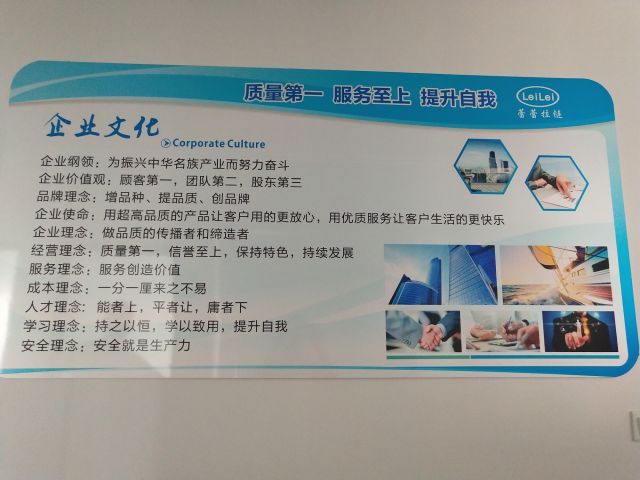 质量第一 服务至上 提升自我

LeiLei
蕾蕾拉链

企业文化
Corporate Culture

企业纲领：为振兴中华名族产业而努力奋斗
企业价值观：顾客第一，团队第二，股东第三
品牌理念：增品种、提品质、创品牌
企业使命：用超高品质的产品让客户用的更放心，用优质服务让客户生活的更快乐
企业理念：做品质的传播者和缔造者
经营理念：质量第一，信誉至上，保持特色，持续发展
服务理念：服务创造价值
成本理念：一分一厘来之不易
人才理念：能者上，平者让，庸者下
学习理念：持之以恒，学以致用，提升自我
安全理念：安全就是生产力